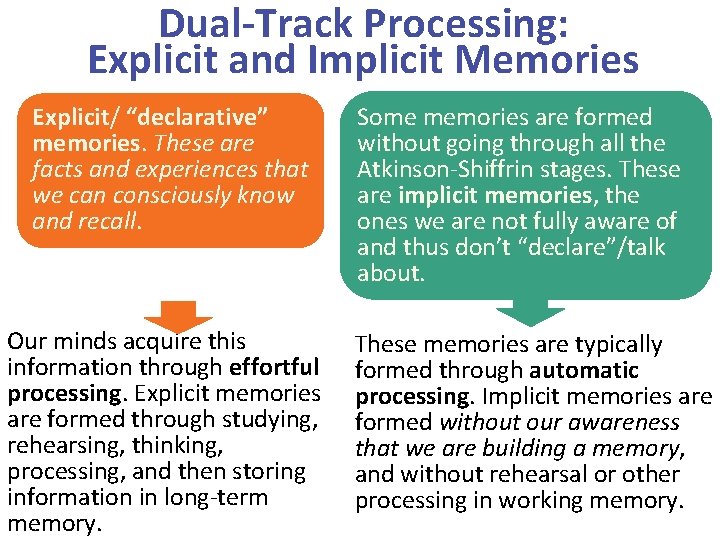 Dual-Track Processing: Explicit and Implicit Memories

Explicit/ “declarative” memories. These are facts and experiences that we can consciously know and recall.

Our minds acquire this information through effortful processing. Explicit memories are formed through studying, rehearsing, thinking, processing, and then storing information in long-term memory.

Some memories are formed without going through all the Atkinson-Shiffrin stages. These are implicit memories, the ones we are not fully aware of and thus don’t “declare”/talk about.

These memories are typically formed through automatic processing. Implicit memories are formed without our awareness that we are building a memory, and without rehearsal or other processing in working memory.